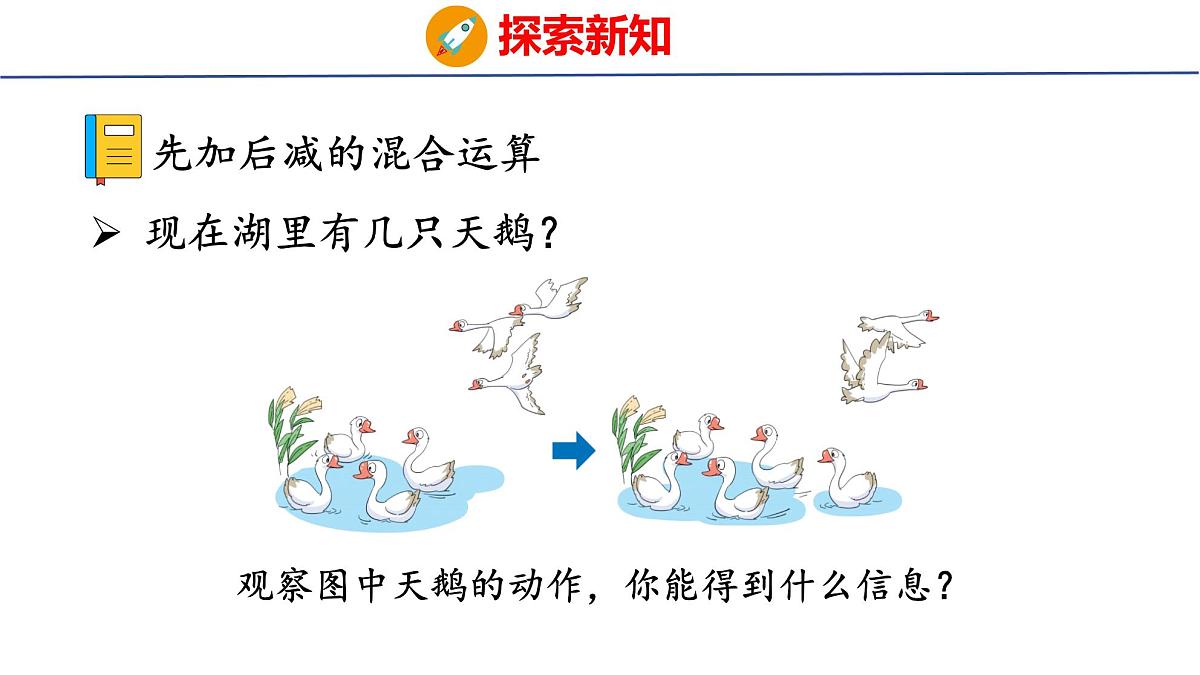 探索新知

先加后减的混合运算

➢ 现在湖里有几只天鹅?

观察图中天鹅的动作，你能得到什么信息?